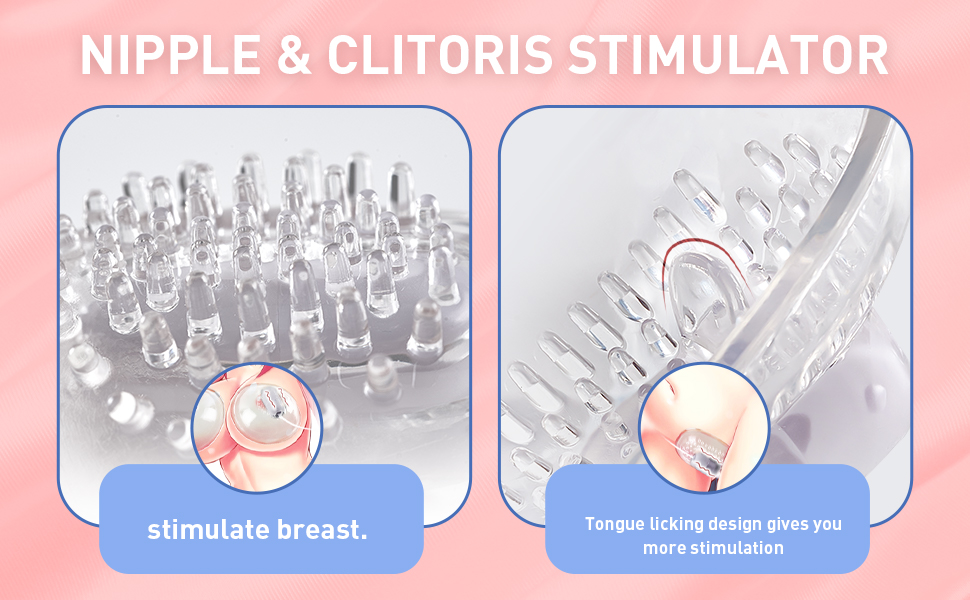 NIPPLE & CLITORIS STIMULATOR

stimulate breast.

Tongue licking design gives you more stimulation